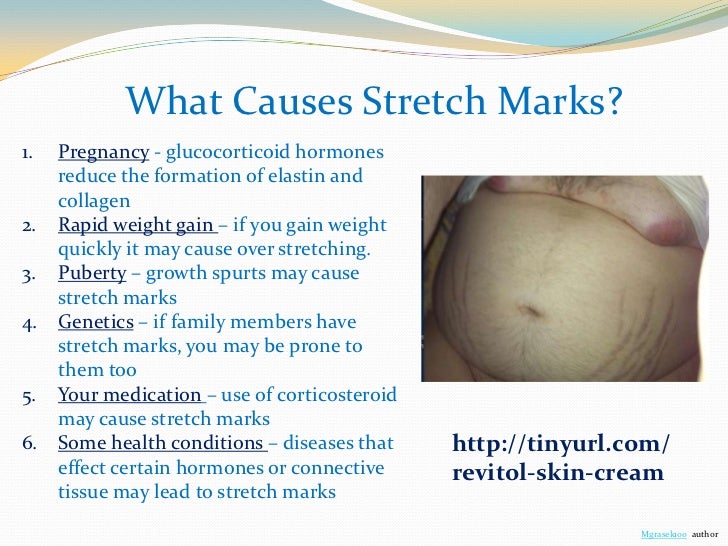 What Causes Stretch Marks?

1. Pregnancy - glucocorticoid hormones reduce the formation of elastin and collagen
2. Rapid weight gain – if you gain weight quickly it may cause over stretching.
3. Puberty – growth spurts may cause stretch marks
4. Genetics – if family members have stretch marks, you may be prone to them too
5. Your medication – use of corticosteroid may cause stretch marks
6. Some health conditions – diseases that effect certain hormones or connective tissue may lead to stretch marks

http://tinyurl.com/revitol-skin-cream

Mgraselaoo author